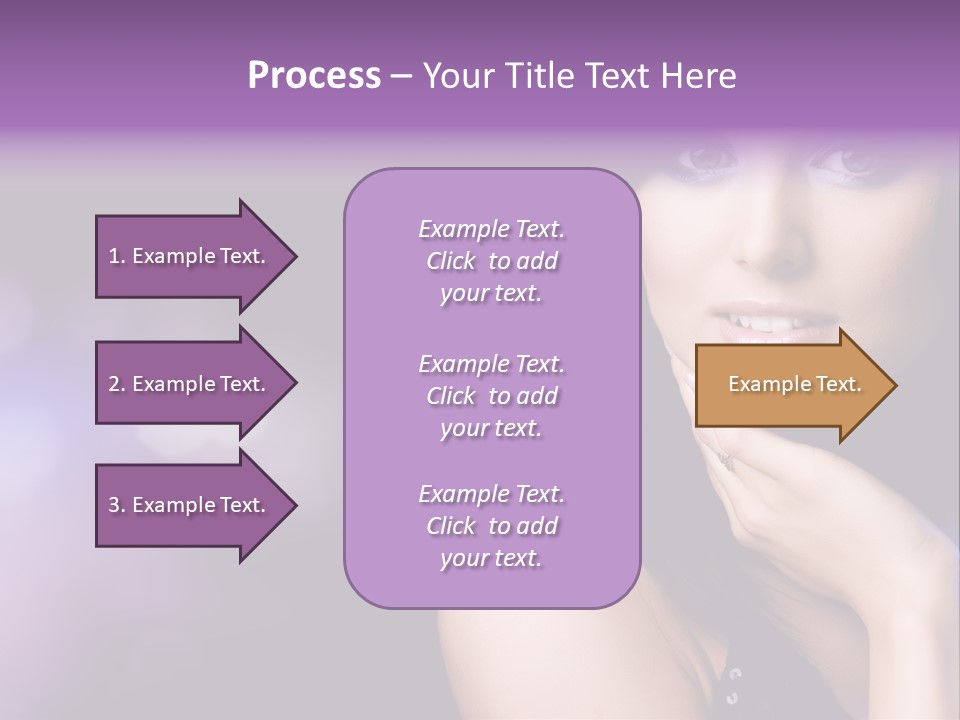 Process – Your Title Text Here

1. Example Text.

2. Example Text.

3. Example Text.

Example Text. Click to add your text.

Example Text. Click to add your text.

Example Text. Click to add your text.

Example Text.